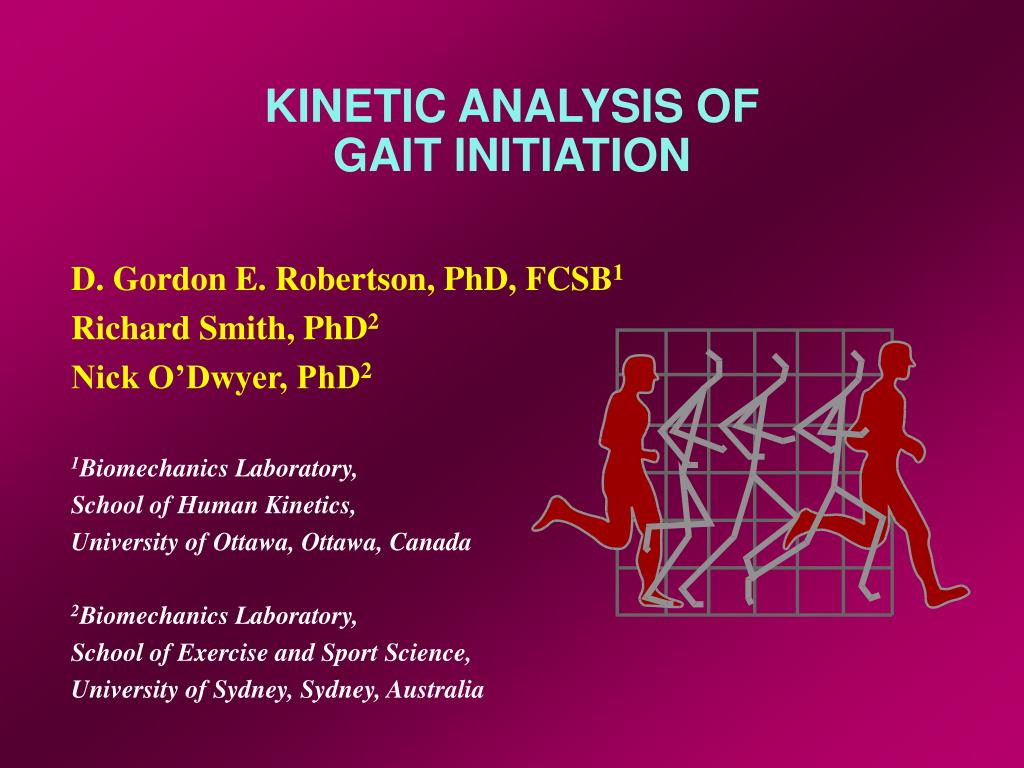 KINETIC ANALYSIS OF GAIT INITIATION

D. Gordon E. Robertson, PhD, FCSB$^1$
Richard Smith, PhD$^2$
Nick O’Dwyer, PhD$^2$

$^1$Biomechanics Laboratory,
School of Human Kinetics,
University of Ottawa, Ottawa, Canada

$^2$Biomechanics Laboratory,
School of Exercise and Sport Science,
University of Sydney, Sydney, Australia